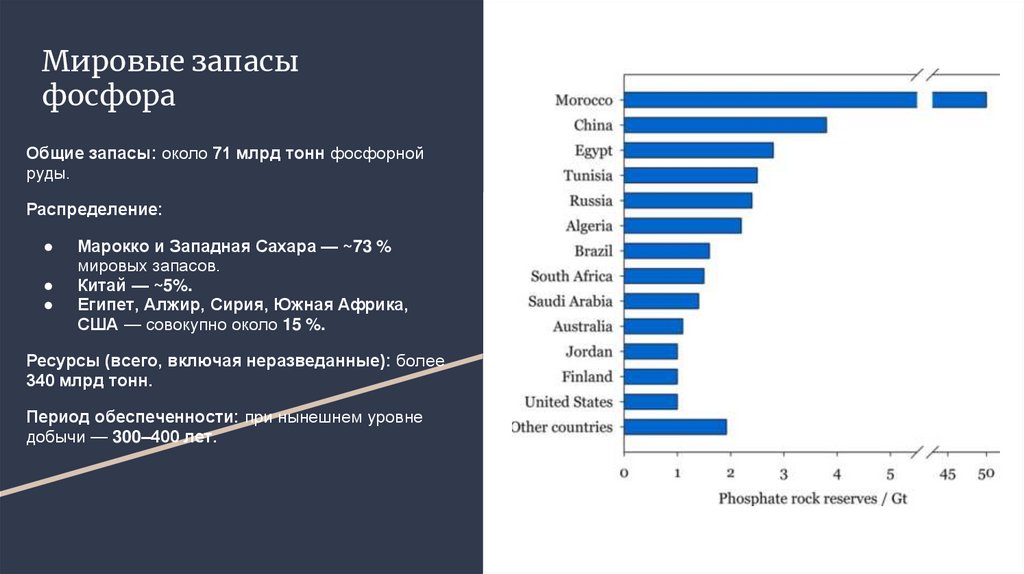 Мировые запасы фосфора

Общие запасы: около 71 млрд тонн фосфорной руды.

Распределение:

● Марокко и Западная Сахара — ~73 % мировых запасов.
● Китай — ~5%.
● Египет, Алжир, Сирия, Южная Африка, США — совокупно около 15 %.

Ресурсы (всего, включая неразведанные): более 340 млрд тонн.

Период обеспеченности: при нынешнем уровне добычи — 300–400 лет.

Morocco
China
Egypt
Tunisia
Russia
Algeria
Brazil
South Africa
Saudi Arabia
Australia
Jordan
Finland
United States
Other countries

0 1 2 3 4 5 45 50
Phosphate rock reserves / Gt